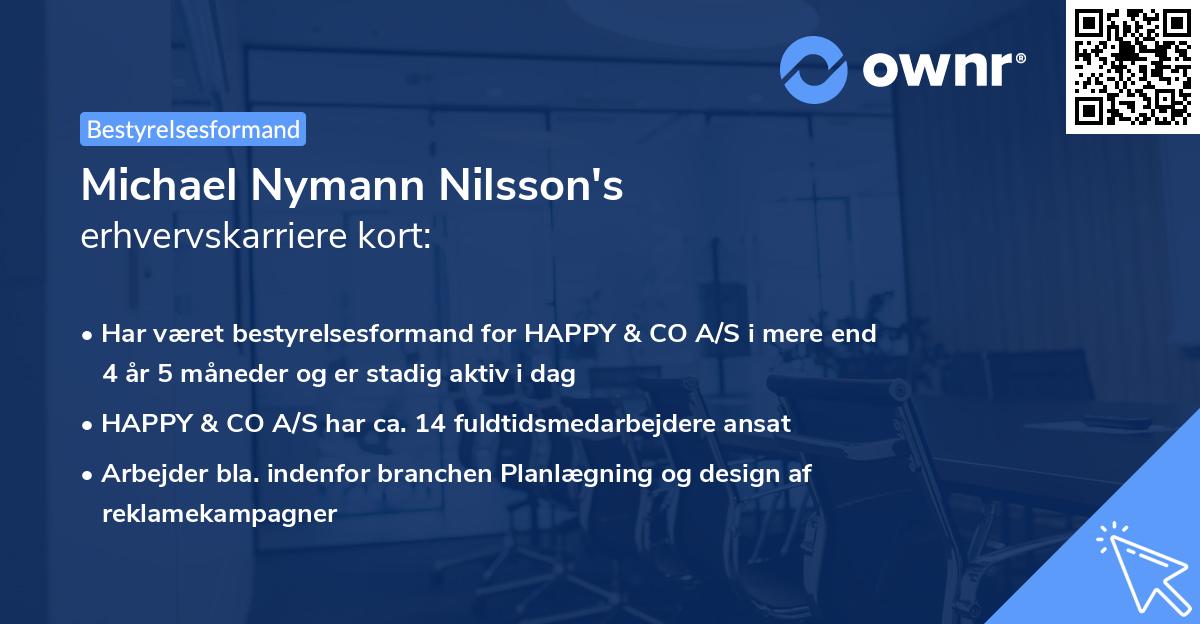 ownr®

Bestyrelsesformand

Michael Nymann Nilsson's
erhvervskarriere kort:

• Har været bestyrelsesformand for HAPPY & CO A/S i mere end 4 år 5 måneder og er stadig aktiv i dag
• HAPPY & CO A/S har ca. 14 fuldtidsmedarbejdere ansat
• Arbejder bla. indenfor branchen Planlægning og design af reklamekampagner